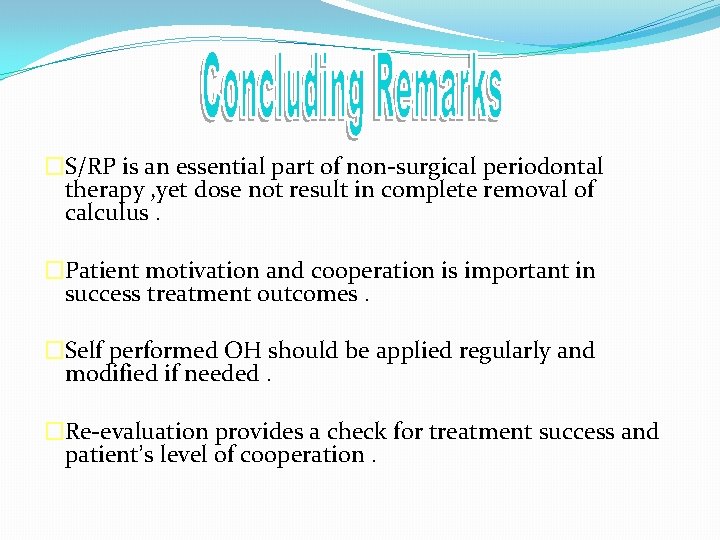 Concluding Remarks

S/RP is an essential part of non-surgical periodontal therapy ,yet dose not result in complete removal of calculus .

Patient motivation and cooperation is important in success treatment outcomes .

Self performed OH should be applied regularly and modified if needed .

Re-evaluation provides a check for treatment success and patient's level of cooperation .